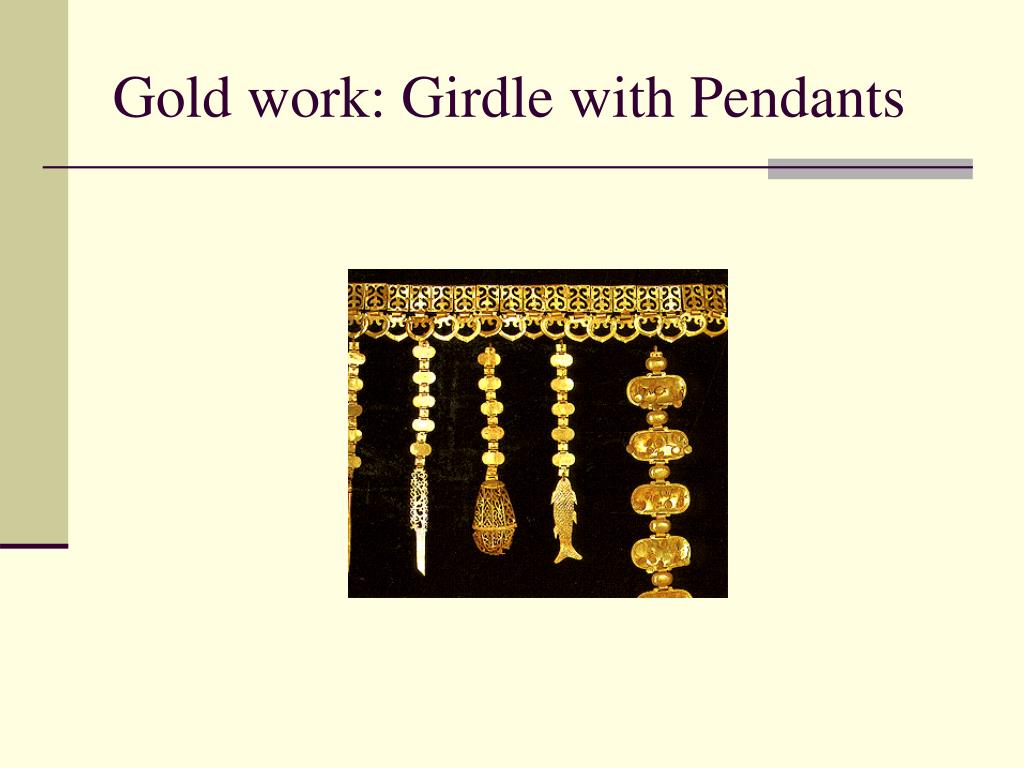 Gold work: Girdle with Pendants